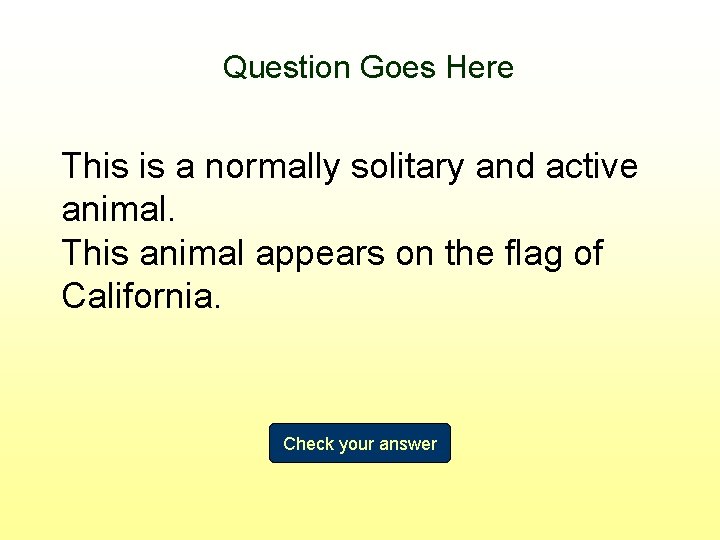 Question Goes Here

This is a normally solitary and active animal.
This animal appears on the flag of California.

Check your answer